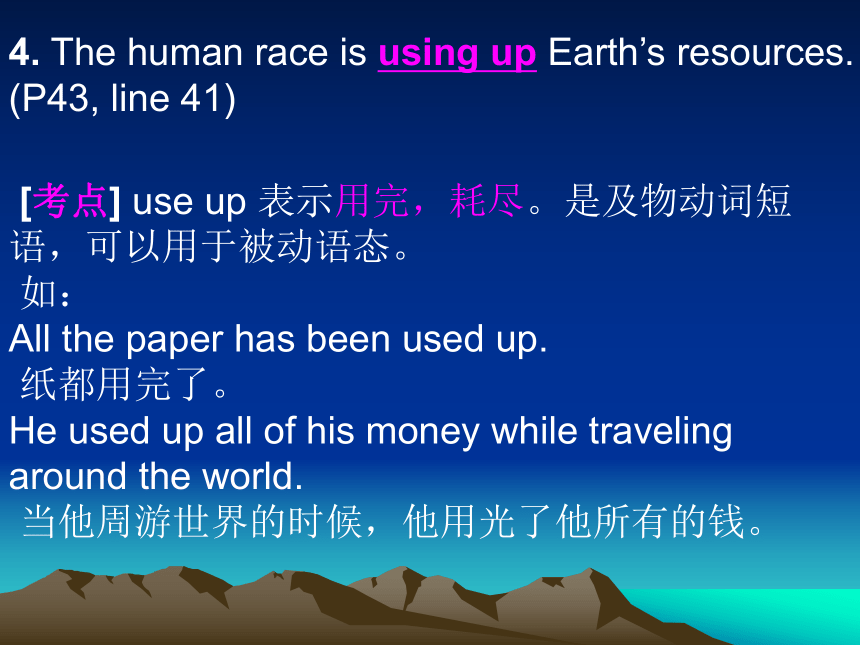 4. The human race is using up Earth’s resources. (P43, line 41)

[考点] use up 表示用完，耗尽。是及物动词短语，可以用于被动语态。
如：
All the paper has been used up.
纸都用完了。
He used up all of his money while traveling around the world.
当他周游世界的时候，他用光了他所有的钱。